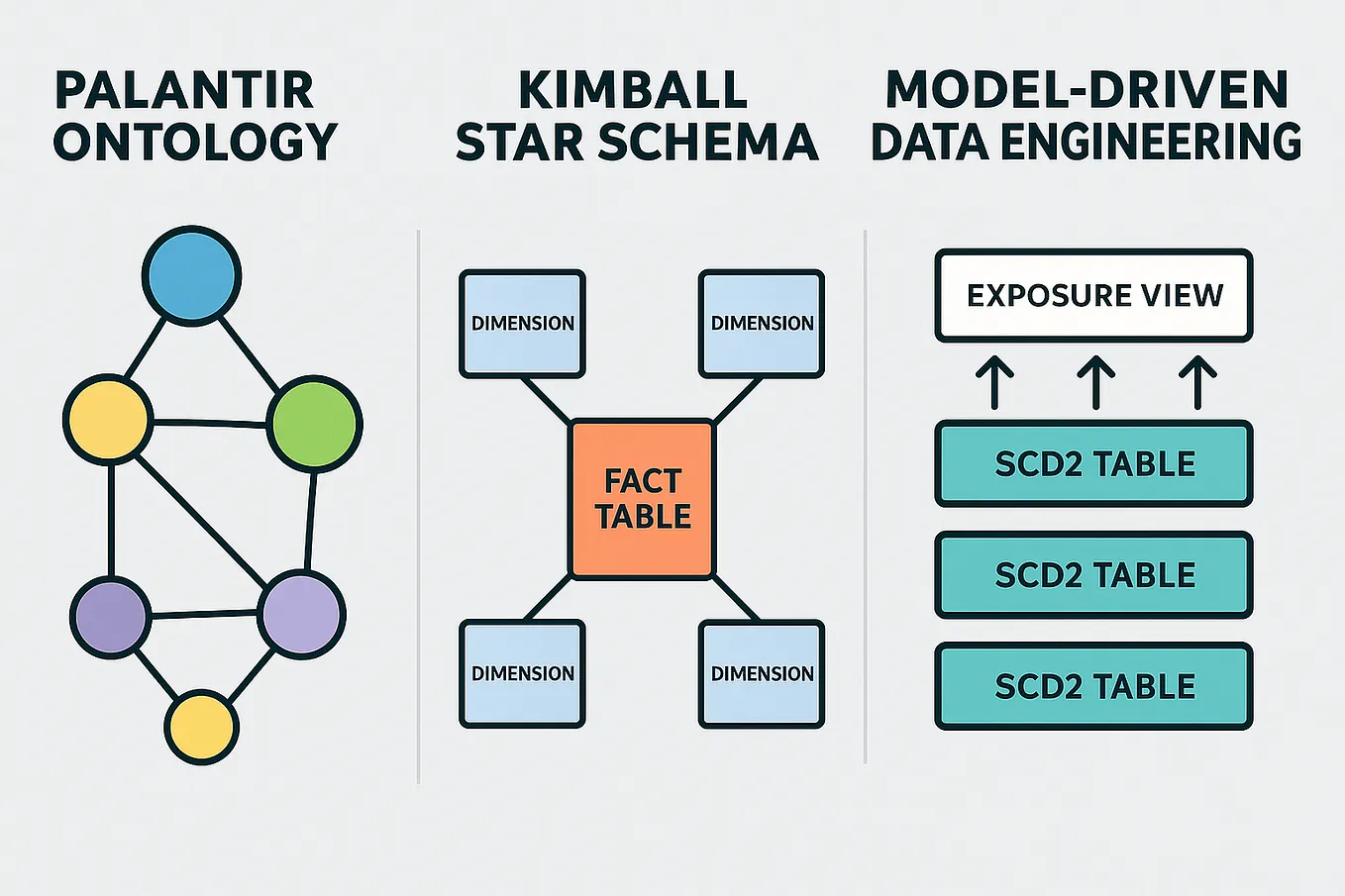 PALANTIR ONTOLOGY

KIMBALL STAR SCHEMA

DIMENSION

DIMENSION

FACT TABLE

DIMENSION

DIMENSION

MODEL-DRIVEN DATA ENGINEERING

EXPOSURE VIEW

SCD2 TABLE

SCD2 TABLE

SCD2 TABLE